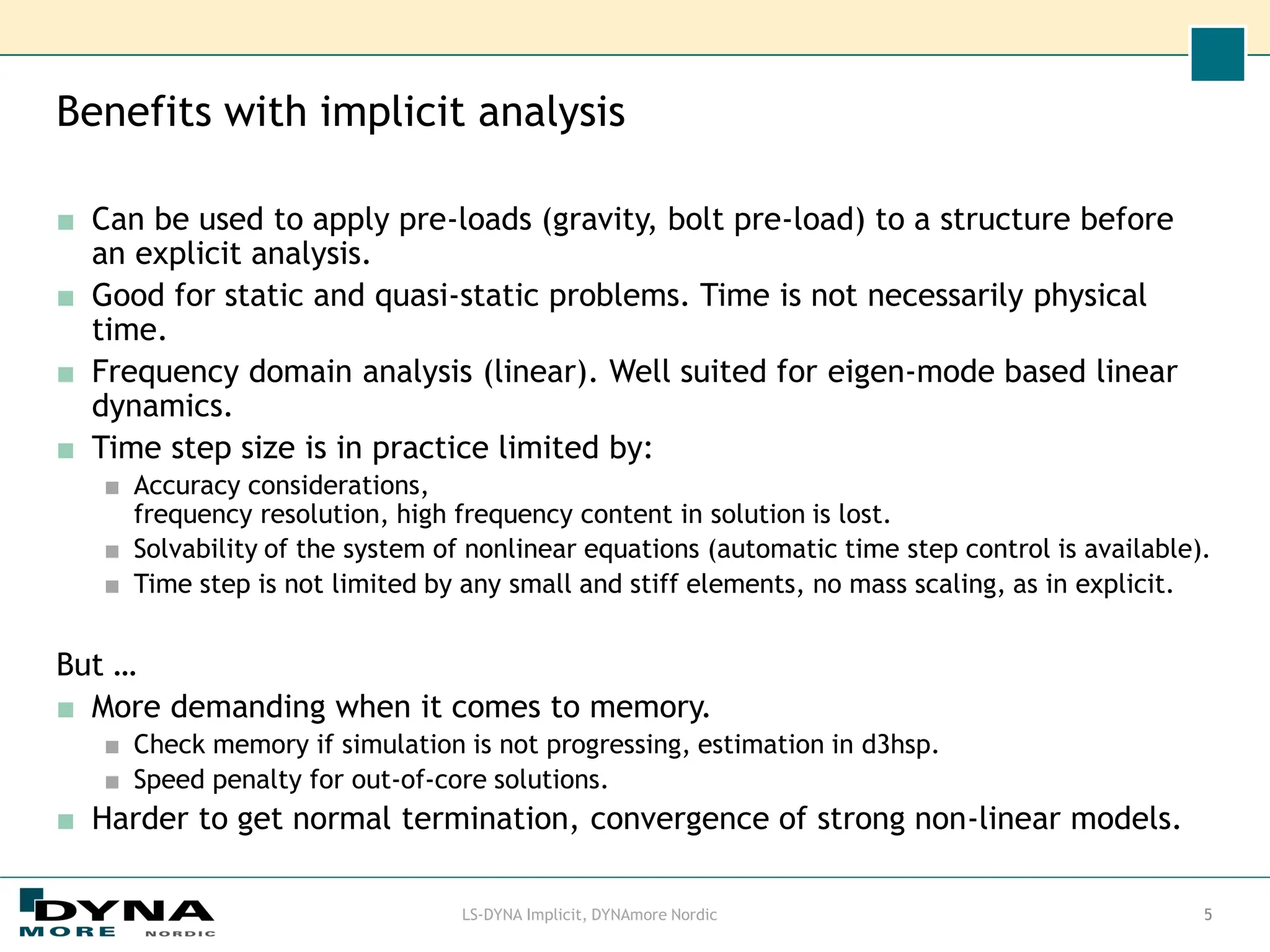 Benefits with implicit analysis

- Can be used to apply pre-loads (gravity, bolt pre-load) to a structure before an explicit analysis.
- Good for static and quasi-static problems. Time is not necessarily physical time.
- Frequency domain analysis (linear). Well suited for eigen-mode based linear dynamics.
- Time step size is in practice limited by:
  - Accuracy considerations,
    frequency resolution, high frequency content in solution is lost.
  - Solvability of the system of nonlinear equations (automatic time step control is available).
  - Time step is not limited by any small and stiff elements, no mass scaling, as in explicit.

But …
- More demanding when it comes to memory.
  - Check memory if simulation is not progressing, estimation in d3hsp.
  - Speed penalty for out-of-core solutions.
- Harder to get normal termination, convergence of strong non-linear models.

DYNA MORE NORDIC

LS-DYNA Implicit, DYNAmore Nordic

5